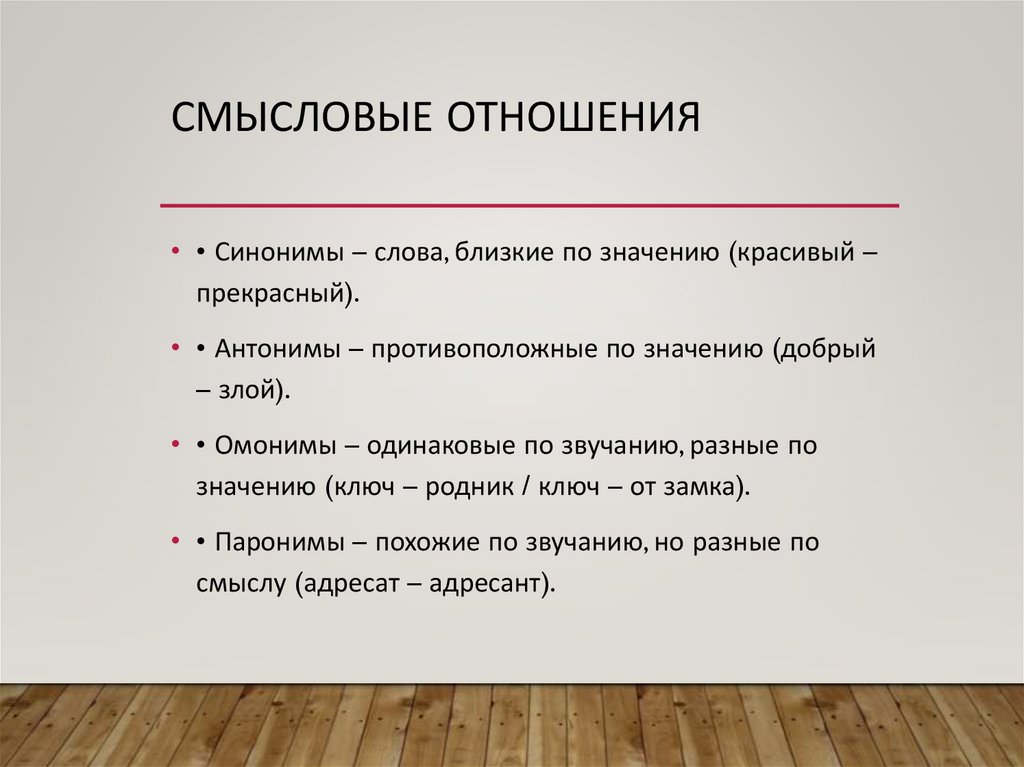 СМЫСЛОВЫЕ ОТНОШЕНИЯ

• • Синонимы – слова, близкие по значению (красивый – прекрасный).

• • Антонимы – противоположные по значению (добрый – злой).

• • Омонимы – одинаковые по звучанию, разные по значению (ключ – родник / ключ – от замка).

• • Паронимы – похожие по звучанию, но разные по смыслу (адресат – адресант).